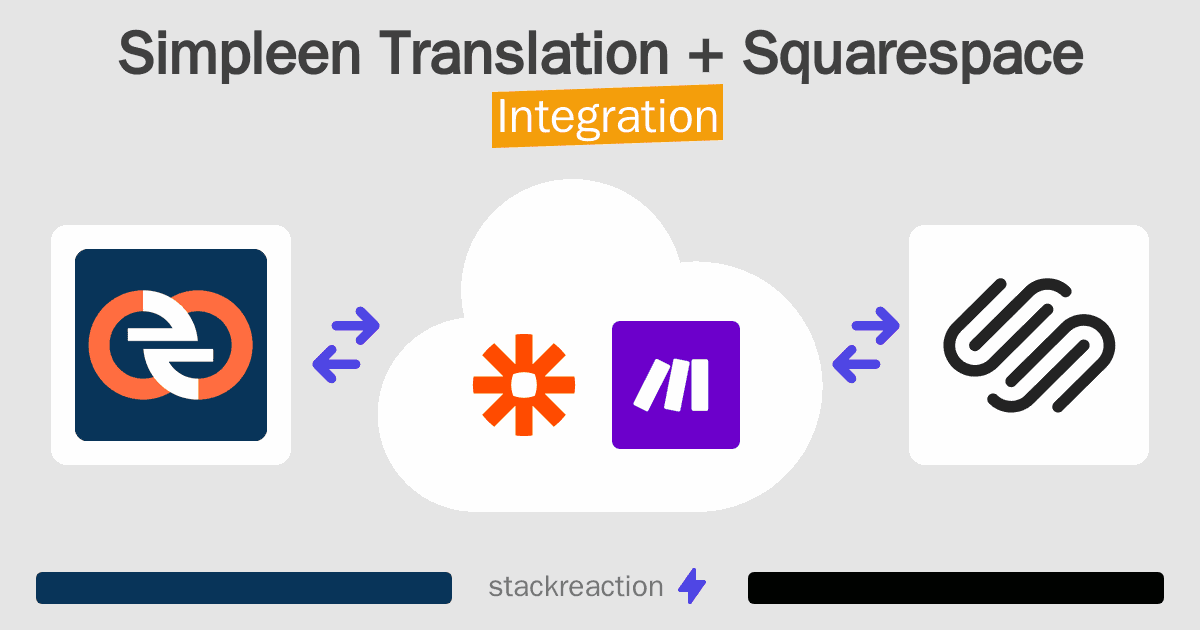 Simpleen Translation + Squarespace
Integration

stackreaction